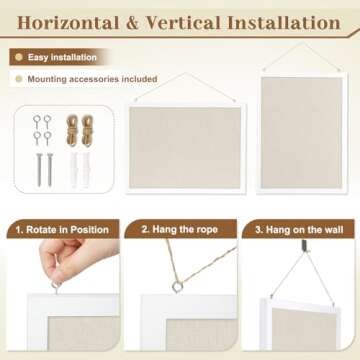 Horizontal & Vertical Installation

Easy installation

Mounting accessories included

1. Rotate in Position

2. Hang the rope

3. Hang on the wall